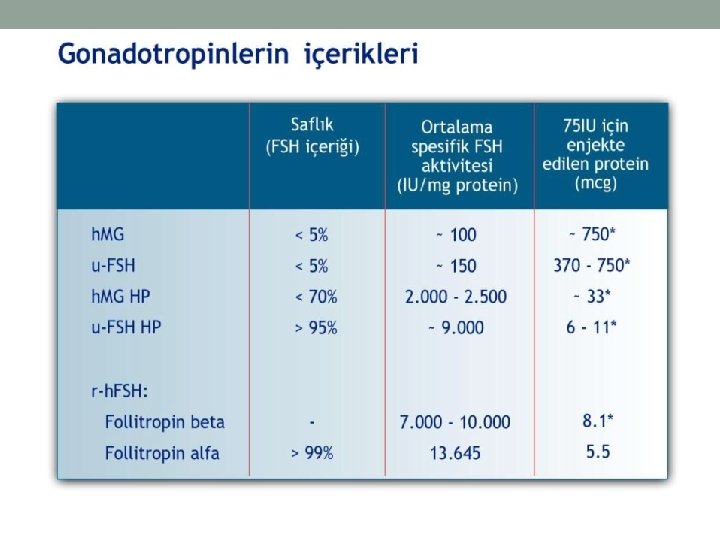 Gonadotropinlerin içerikleri

| | Saflık (FSH içeriği) | Ortalama spesifik FSH aktivitesi (IU/mg protein) | 75IU için enjekte edilen protein (mcg) |
|---|---|---|---|
| hMG | < 5% | ~ 100 | ~ 750* |
| u-FSH | < 5% | ~ 150 | 370 - 750* |
| hMG HP | < 70% | 2.000 - 2.500 | ~ 33* |
| u-FSH HP | > 95% | ~ 9.000 | 6 - 11* |
| r-hFSH: | | | |
| Follitropin beta | - | 7.000 - 10.000 | 8.1* |
| Follitropin alfa | > 99% | 13.645 | 5.5 |